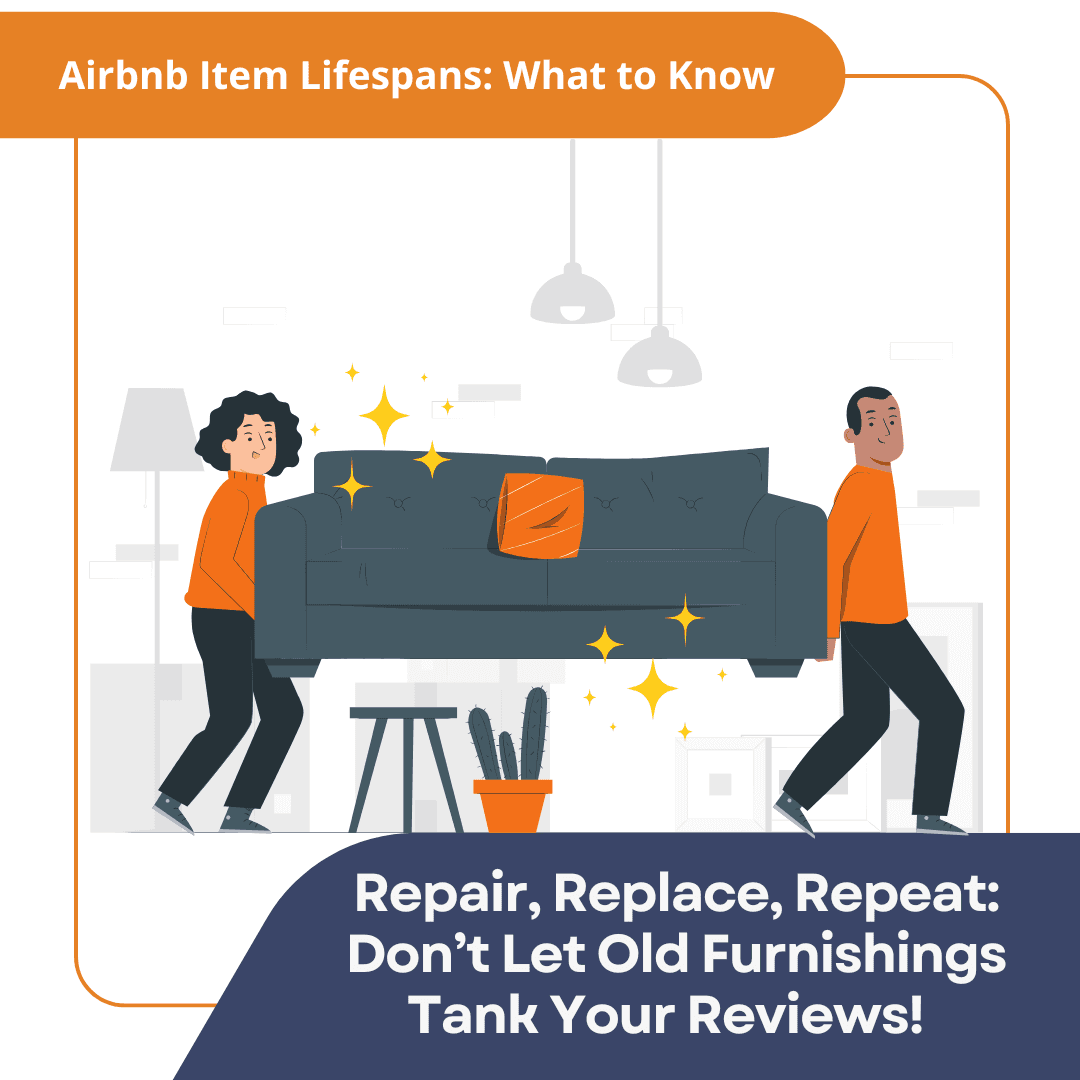 Airbnb Item Lifespans: What to Know

Repair, Replace, Repeat: Don’t Let Old Furnishings Tank Your Reviews!